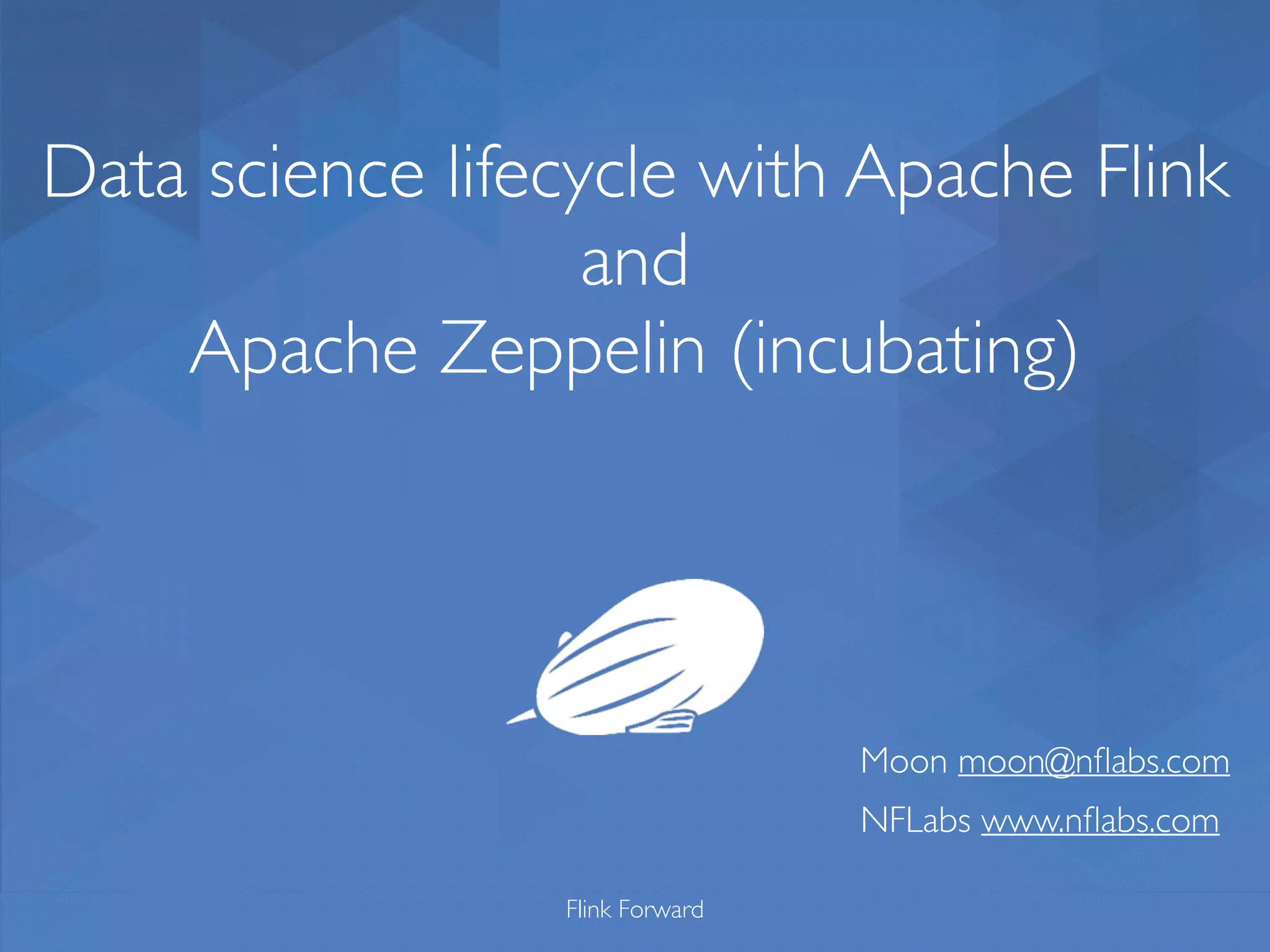 Data science lifecycle with Apache Flink
and
Apache Zeppelin (incubating)

Moon moon@nflabs.com

NFLabs www.nflabs.com

Flink Forward